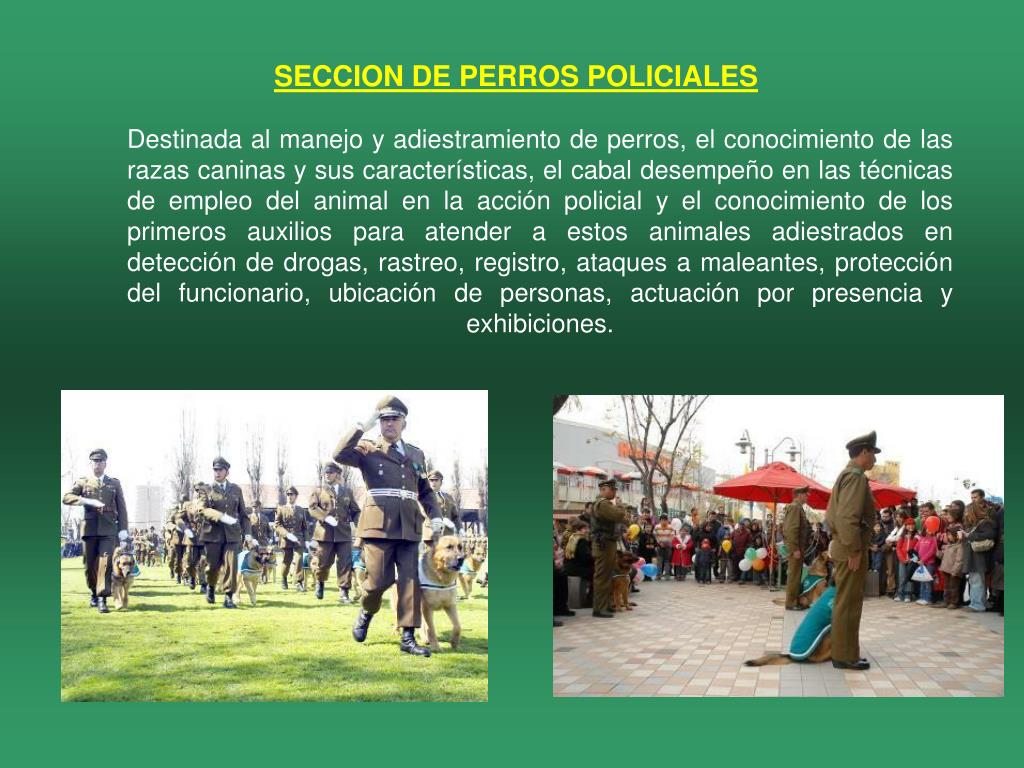 SECCION DE PERROS POLICIALES

Destinada al manejo y adiestramiento de perros, el conocimiento de las razas caninas y sus características, el cabal desempeño en las técnicas de empleo del animal en la acción policial y el conocimiento de los primeros auxilios para atender a estos animales adiestrados en detección de drogas, rastreo, registro, ataques a maleantes, protección del funcionario, ubicación de personas, actuación por presencia y exhibiciones.